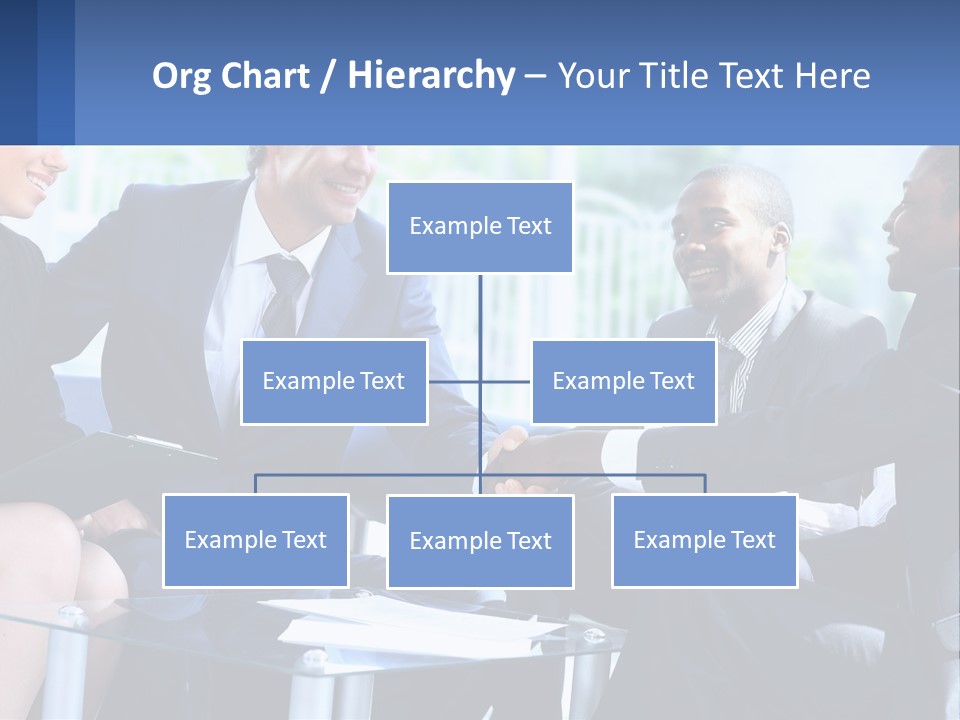 Org Chart / Hierarchy – Your Title Text Here

Example Text

Example Text

Example Text

Example Text

Example Text

Example Text